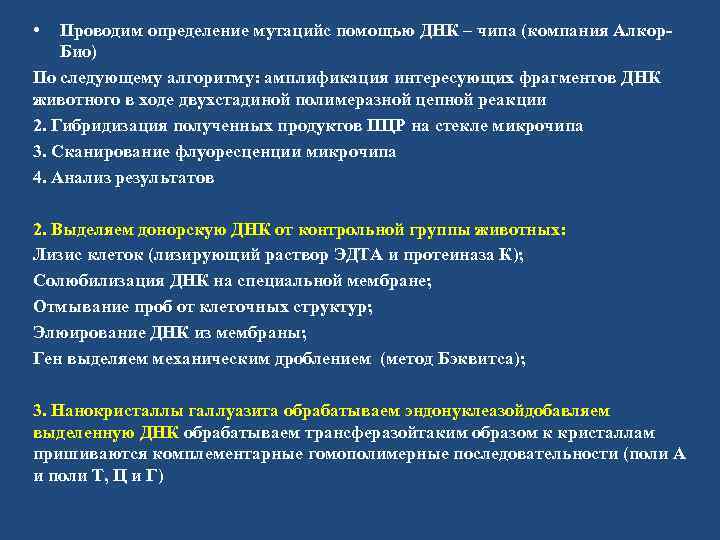 • Проводим определение мутацийс помощью ДНК – чипа (компания Алкор-Био)

По следующему алгоритму: амплификация интересующих фрагментов ДНК животного в ходе двухстадиной полимеразной цепной реакции

2. Гибридизация полученных продуктов ПЦР на стекле микрочипа

3. Сканирование флуоресценции микрочипа

4. Анализ результатов

2. Выделяем донорскую ДНК от контрольной группы животных:

Лизис клеток (лизирующий раствор ЭДТА и протеиназа К);

Солюбилизация ДНК на специальной мембране;

Отмывание проб от клеточных структур;

Элюирование ДНК из мембраны;

Ген выделяем механическим дроблением (метод Бэквитса);

3. Нанокристаллы галлуазита обрабатываем эндонуклеазойдобавляем выделенную ДНК обрабатываем трансферазойтаким образом к кристаллам пришиваются комплементарные гомополимерные последовательности (поли А и поли Т, Ц и Г)